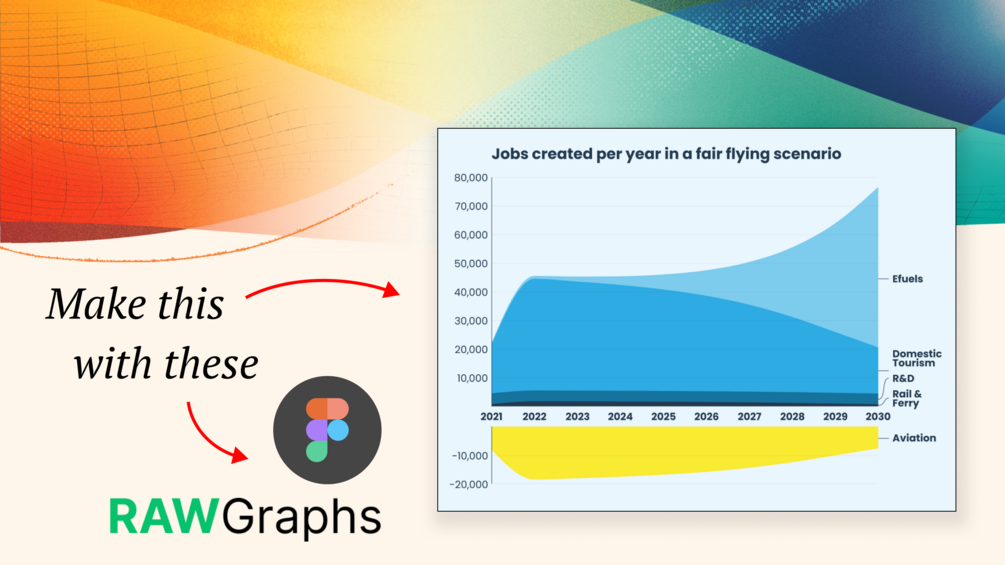 Make this with these

RAWGraphs

Jobs created per year in a fair flying scenario

80,000
70,000
60,000
50,000
40,000
30,000
20,000
10,000

2021 2022 2023 2024 2025 2026 2027 2028 2029 2030

-10,000
-20,000

Efuels
Domestic Tourism
R&D
Rail & Ferry
Aviation